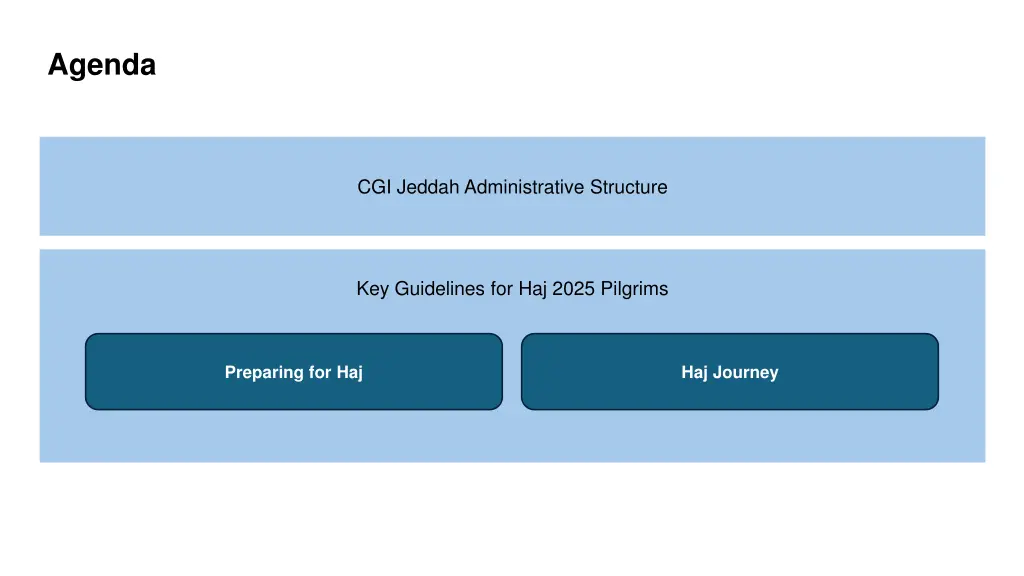 Agenda

CGI Jeddah Administrative Structure

Key Guidelines for Haj 2025 Pilgrims

Preparing for Haj

Haj Journey